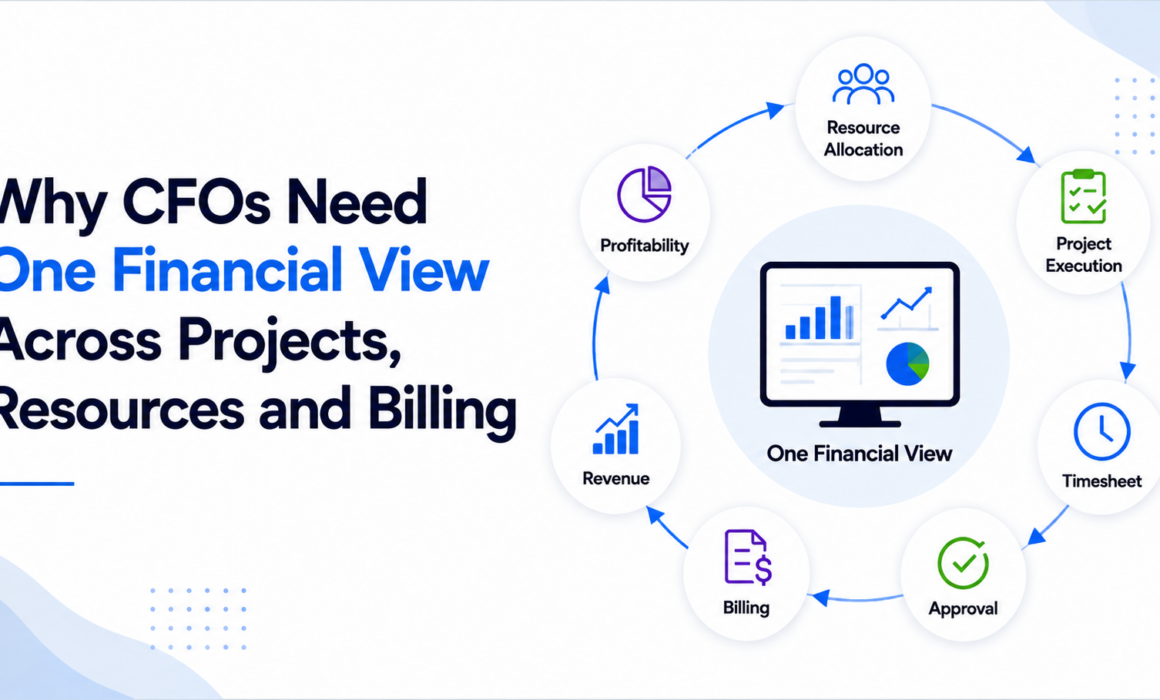 Why CFOs Need
One Financial View
Across Projects,
Resources and Billing

Resource Allocation

Project Execution

Timesheet

Approval

Billing

Revenue

Profitability

One Financial View